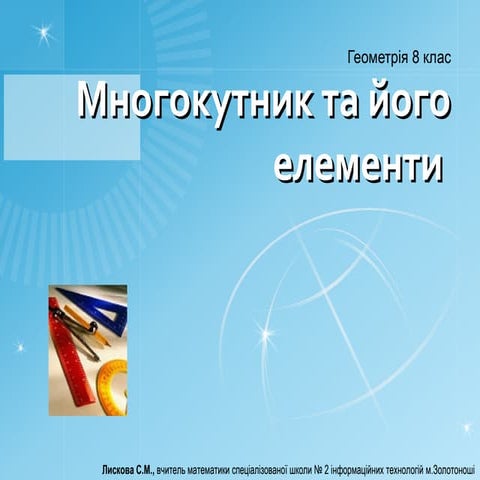 Геометрія 8 клас

Многокутник та його елементи

Лискова С.М., вчитель математики спеціалізованої школи № 2 інформаційних технологій м.Золотоноші